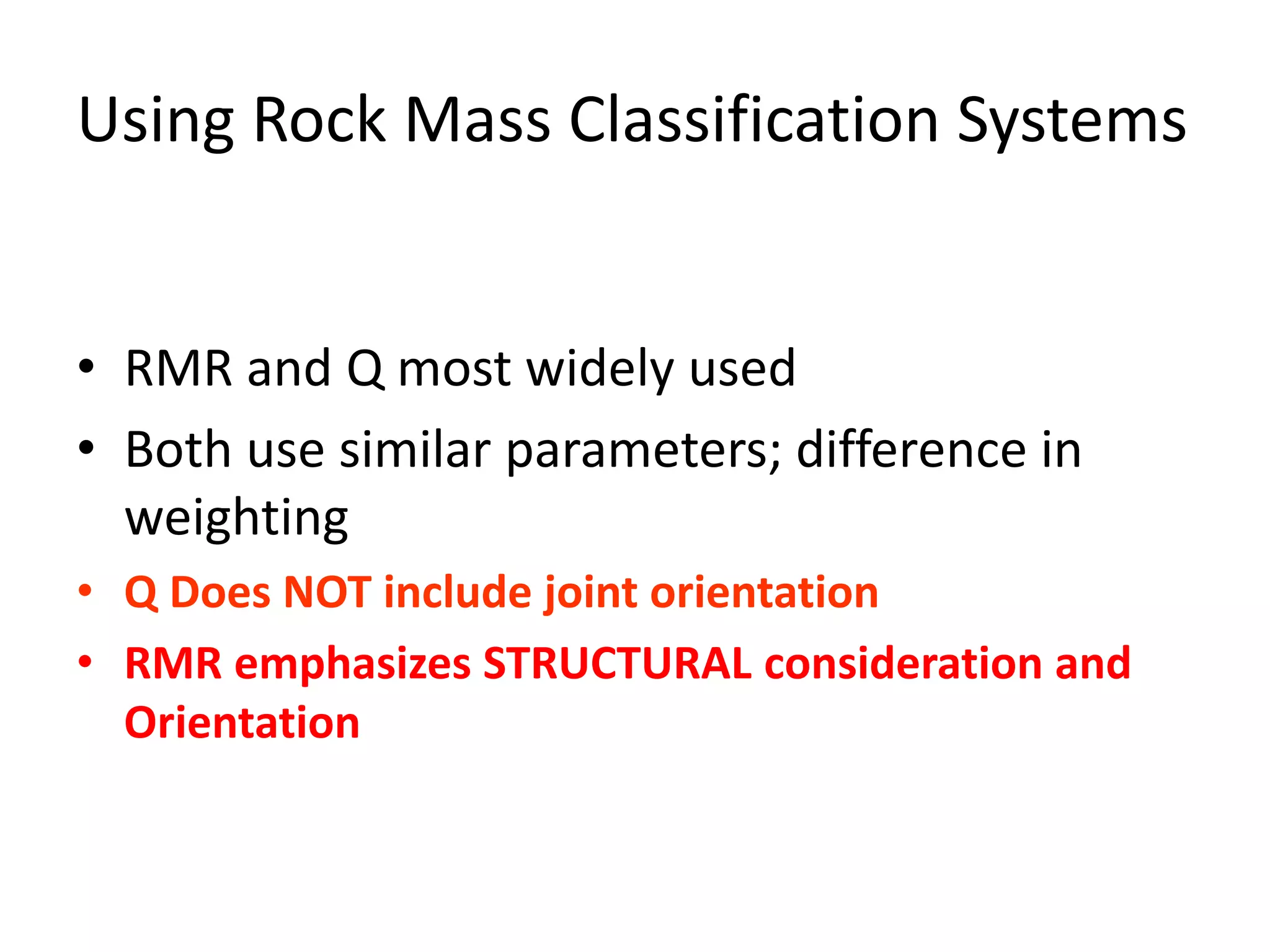 Using Rock Mass Classification Systems

• RMR and Q most widely used
• Both use similar parameters; difference in weighting
• Q Does NOT include joint orientation
• RMR emphasizes STRUCTURAL consideration and Orientation